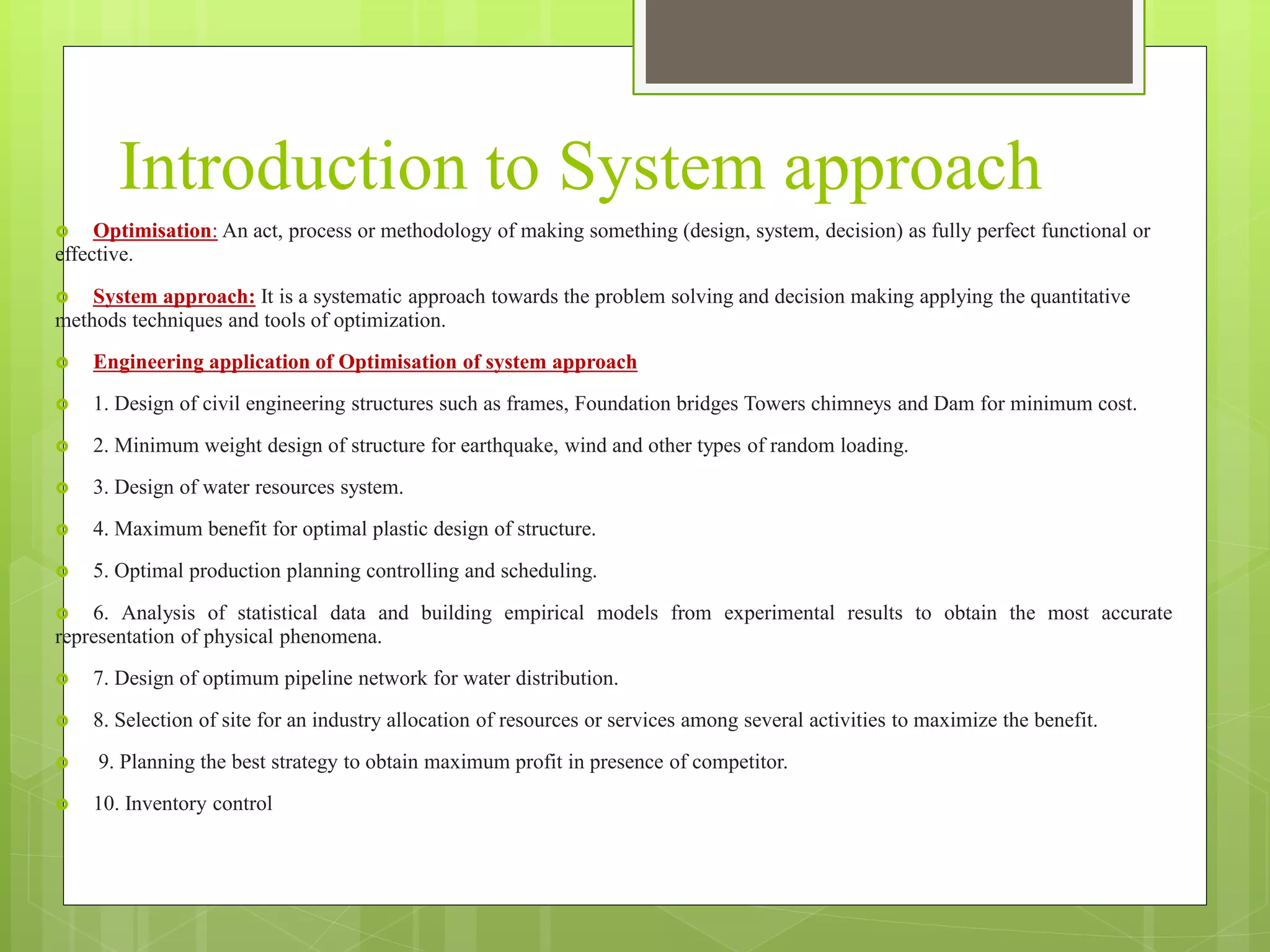 Introduction to System approach

Optimisation: An act, process or methodology of making something (design, system, decision) as fully perfect functional or effective.

System approach: It is a systematic approach towards the problem solving and decision making applying the quantitative methods techniques and tools of optimization.

Engineering application of Optimisation of system approach

1. Design of civil engineering structures such as frames, Foundation bridges Towers chimneys and Dam for minimum cost.

2. Minimum weight design of structure for earthquake, wind and other types of random loading.

3. Design of water resources system.

4. Maximum benefit for optimal plastic design of structure.

5. Optimal production planning controlling and scheduling.

6. Analysis of statistical data and building empirical models from experimental results to obtain the most accurate representation of physical phenomena.

7. Design of optimum pipeline network for water distribution.

8. Selection of site for an industry allocation of resources or services among several activities to maximize the benefit.

9. Planning the best strategy to obtain maximum profit in presence of competitor.

10. Inventory control